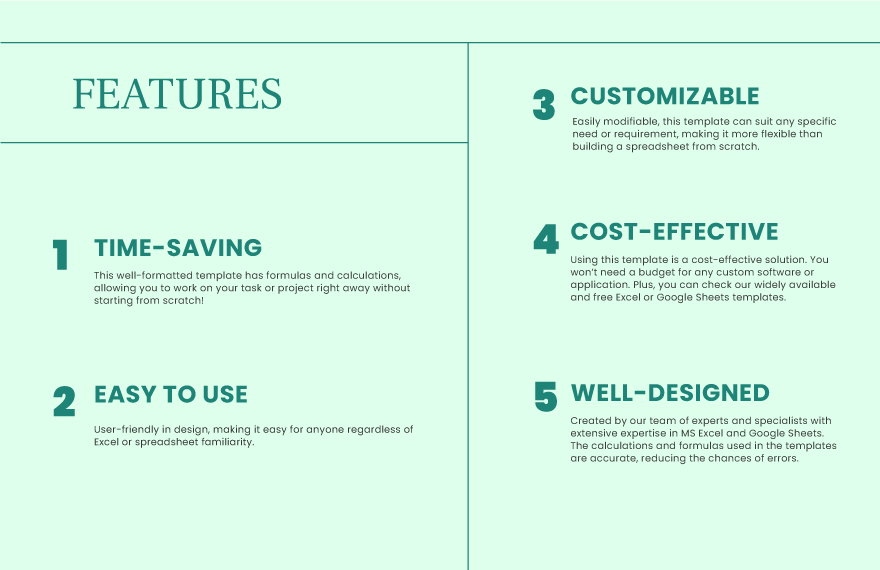 FEATURES

1 TIME-SAVING

This well-formatted template has formulas and calculations, allowing you to work on your task or project right away without starting from scratch!

2 EASY TO USE

User-friendly in design, making it easy for anyone regardless of Excel or spreadsheet familiarity.

3 CUSTOMIZABLE

Easily modifiable, this template can suit any specific need or requirement, making it more flexible than building a spreadsheet from scratch.

4 COST-EFFECTIVE

Using this template is a cost-effective solution. You won't need a budget for any custom software or application. Plus, you can check our widely available and free Excel or Google Sheets templates.

5 WELL-DESIGNED

Created by our team of experts and specialists with extensive expertise in MS Excel and Google Sheets. The calculations and formulas used in the templates are accurate, reducing the chances of errors.